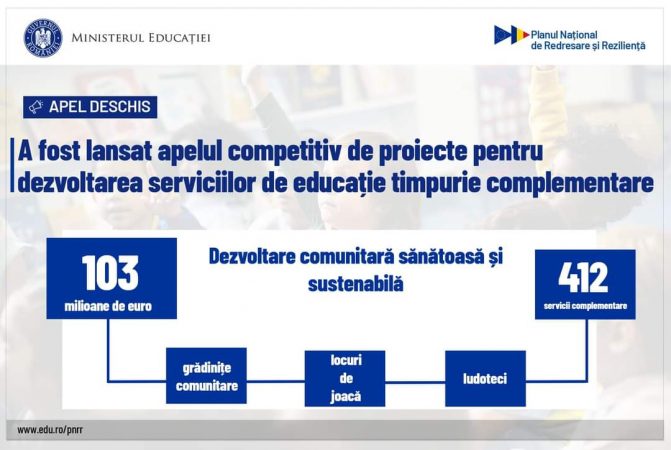 GUVERNUL ROMÂNIEI

MINISTERUL EDUCAȚIEI

Planul Național de Redresare și Reziliență

APEL DESCHIS

A fost lansat apelul competitiv de proiecte pentru dezvoltarea serviciilor de educație timpurie complementare

103
milioane de euro

Dezvoltare comunitară sănătoasă și sustenabilă

412
servicii complementare

grădinițe comunitare

locuri de joacă

ludoteci

www.edu.ro/pnrr